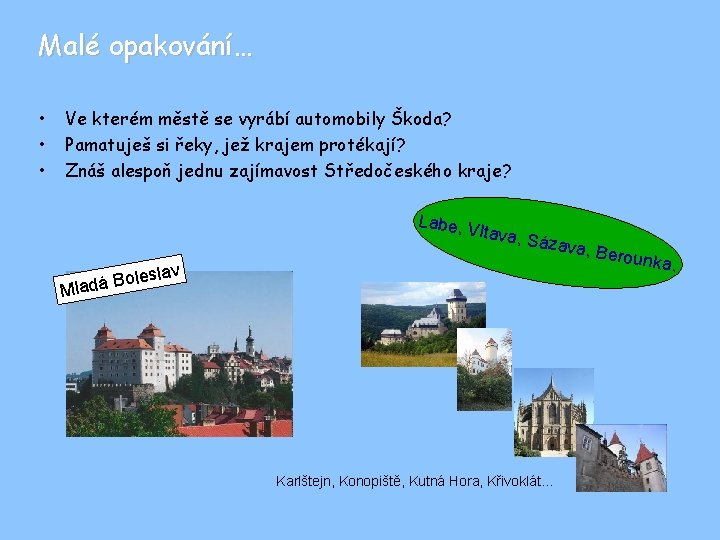 Malé opakování…

• Ve kterém městě se vyrábí automobily Škoda?
• Pamatuješ si řeky, jež krajem protékají?
• Znáš alespoň jednu zajímavost Středočeského kraje?

Labe, Vltava, Sázava, Berounka.

Mladá Boleslav

Karlštejn, Konopiště, Kutná Hora, Křivoklát…